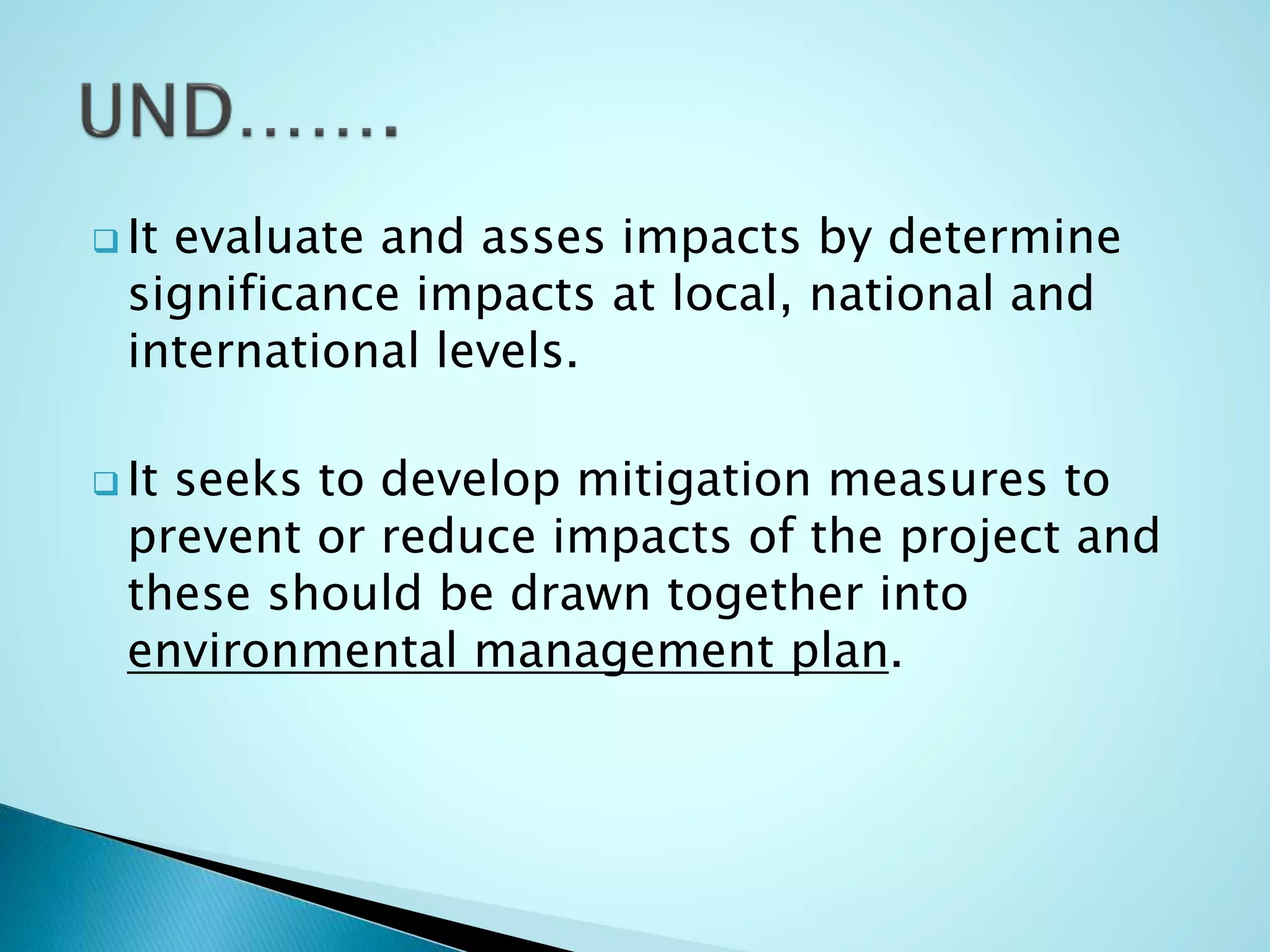 UND…….

❑ It evaluate and asses impacts by determine significance impacts at local, national and international levels.

❑ It seeks to develop mitigation measures to prevent or reduce impacts of the project and these should be drawn together into environmental management plan.